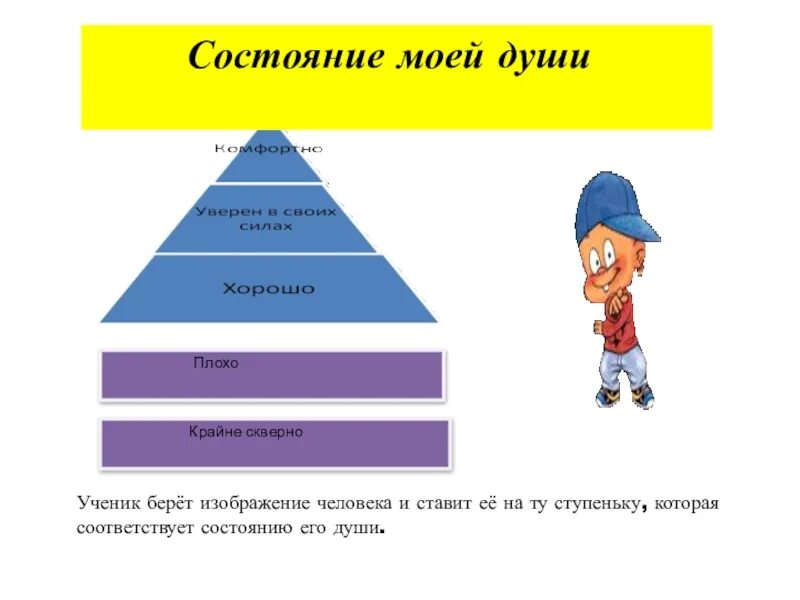 Состояние моей души

Комфортно

Уверен в своих силах

Хорошо

Плохо

Крайне скверно

Ученик берёт изображение человека и ставит её на ту ступеньку, которая соответствует состоянию его души.